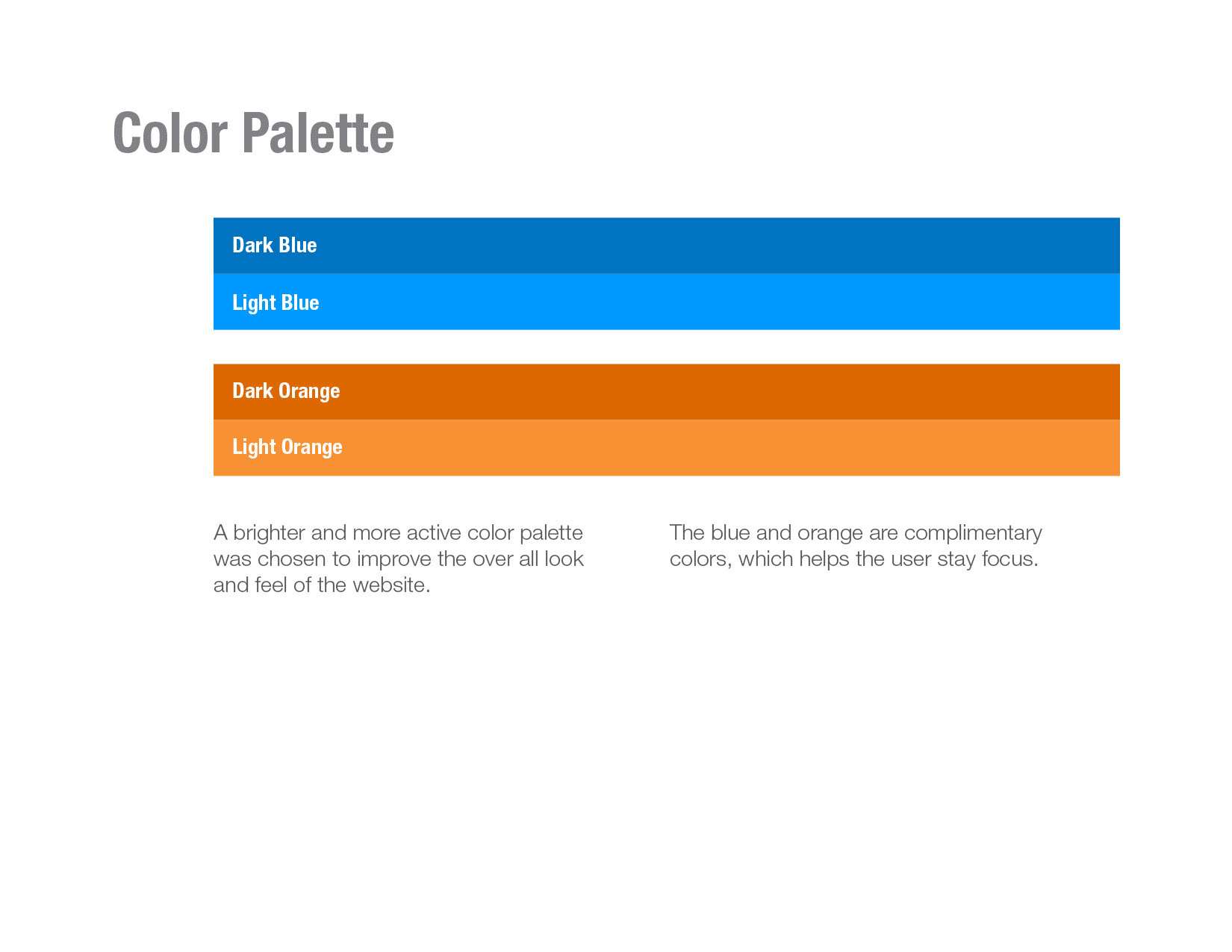 Color Palette

Dark Blue

Light Blue

Dark Orange

Light Orange

A brighter and more active color palette was chosen to improve the over all look and feel of the website.

The blue and orange are complimentary colors, which helps the user stay focus.